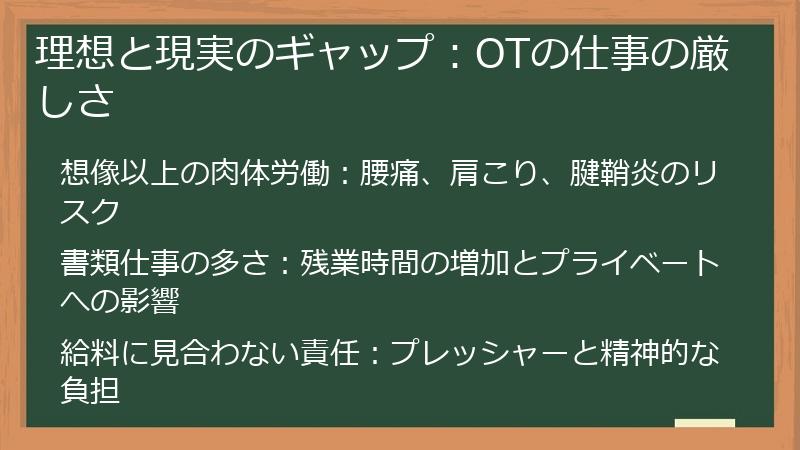 理想と現実のギャップ：OTの仕事の厳しさ

想像以上の肉体労働：腰痛、肩こり、腱鞘炎のリスク

書類仕事の多さ：残業時間の増加とプライベートへの影響

給料に見合わない責任：プレッシャーと精神的な負担